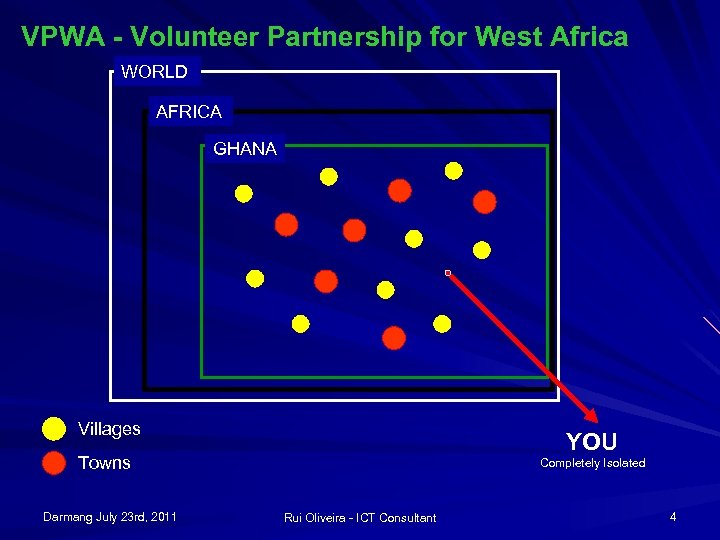 VPWA - Volunteer Partnership for West Africa

WORLD

AFRICA

GHANA

Villages

Towns

YOU
Completely Isolated

Darmang July 23rd, 2011

Rui Oliveira - ICT Consultant

4